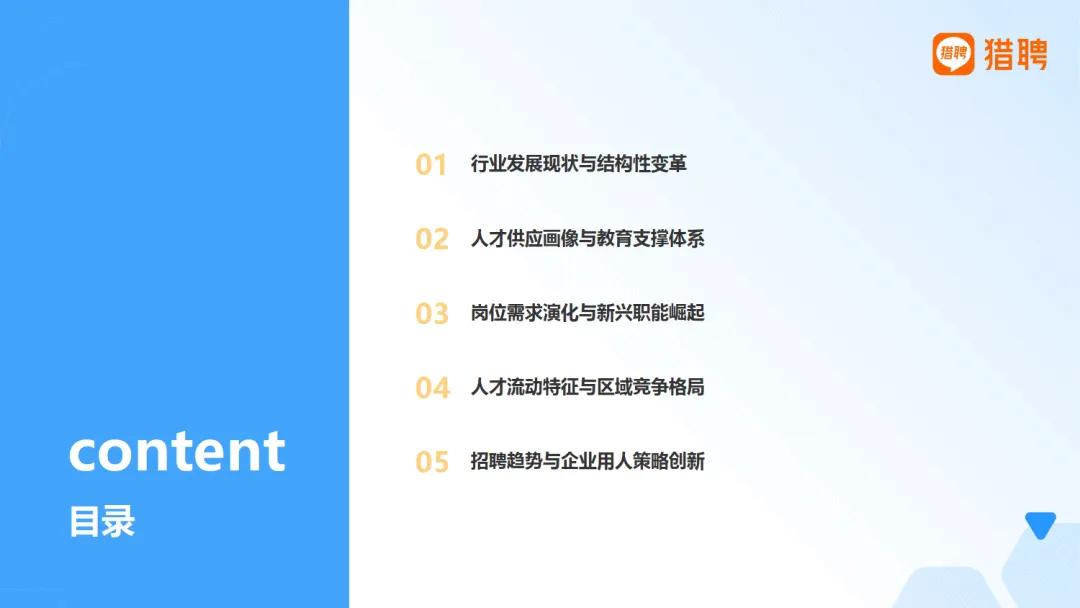 猎聘 猎聘

01 行业发展现状与结构性变革

02 人才供应画像与教育支撑体系

03 岗位需求演化与新兴职能崛起

04 人才流动特征与区域竞争格局

05 招聘趋势与企业用人策略创新

content
目录